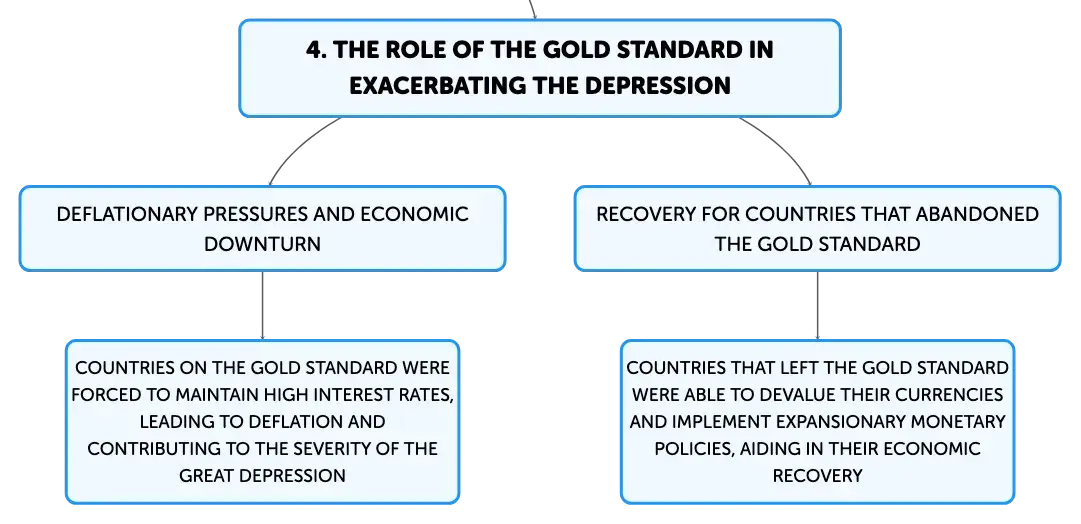 4. THE ROLE OF THE GOLD STANDARD IN EXACERBATING THE DEPRESSION

DEFLATIONARY PRESSURES AND ECONOMIC DOWNTURN

COUNTRIES ON THE GOLD STANDARD WERE FORCED TO MAINTAIN HIGH INTEREST RATES, LEADING TO DEFLATION AND CONTRIBUTING TO THE SEVERITY OF THE GREAT DEPRESSION

RECOVERY FOR COUNTRIES THAT ABANDONED THE GOLD STANDARD

COUNTRIES THAT LEFT THE GOLD STANDARD WERE ABLE TO DEVALUE THEIR CURRENCIES AND IMPLEMENT EXPANSIONARY MONETARY POLICIES, AIDING IN THEIR ECONOMIC RECOVERY